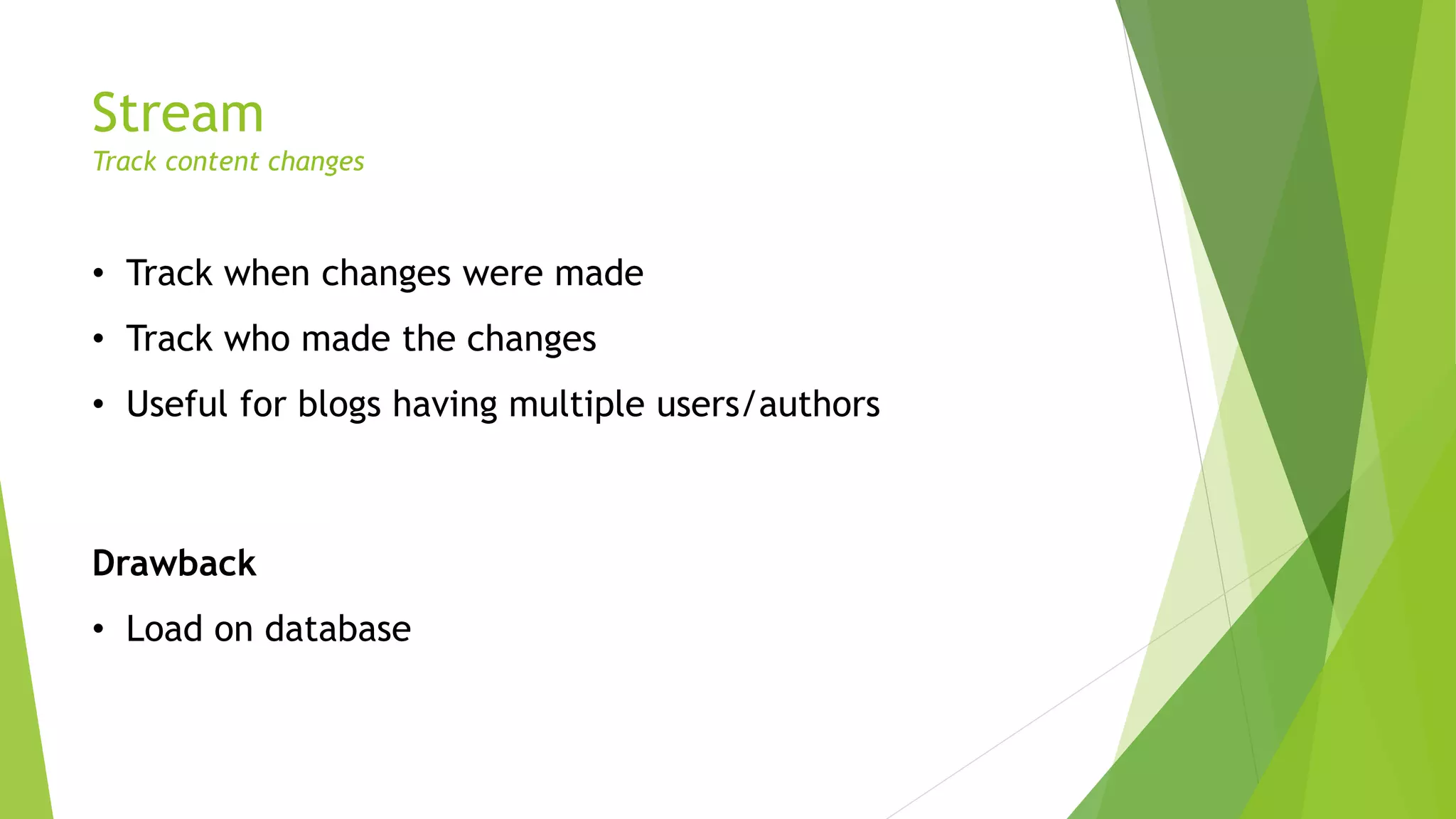 Stream
Track content changes

• Track when changes were made
• Track who made the changes
• Useful for blogs having multiple users/authors

Drawback

• Load on database